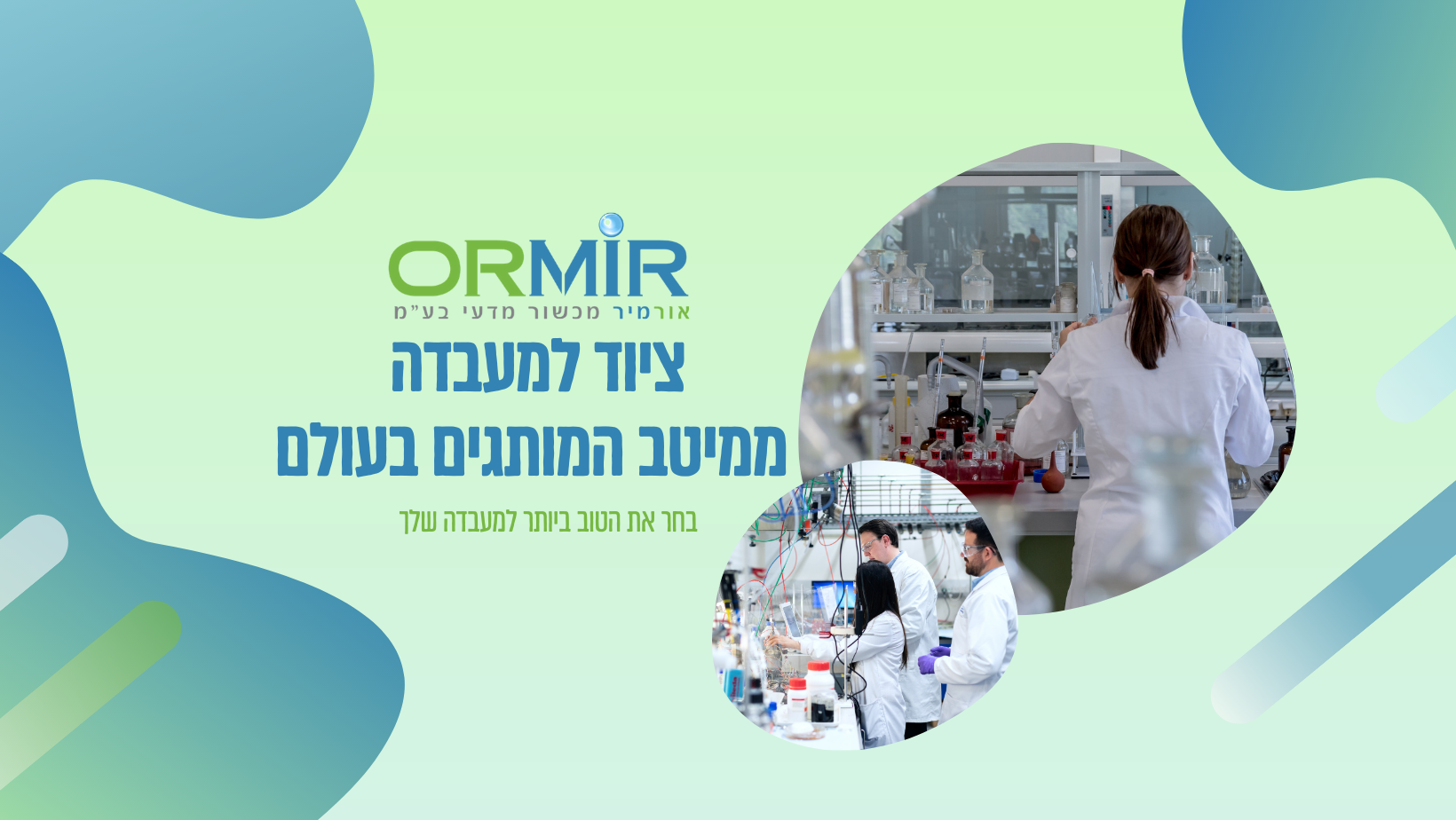 ORMIR
אורמיר מכשור מדעי בע"מ
ציוד למעבדה
ממיטב המותגים בעולם
בחר את הטוב ביותר למעבדה שלך